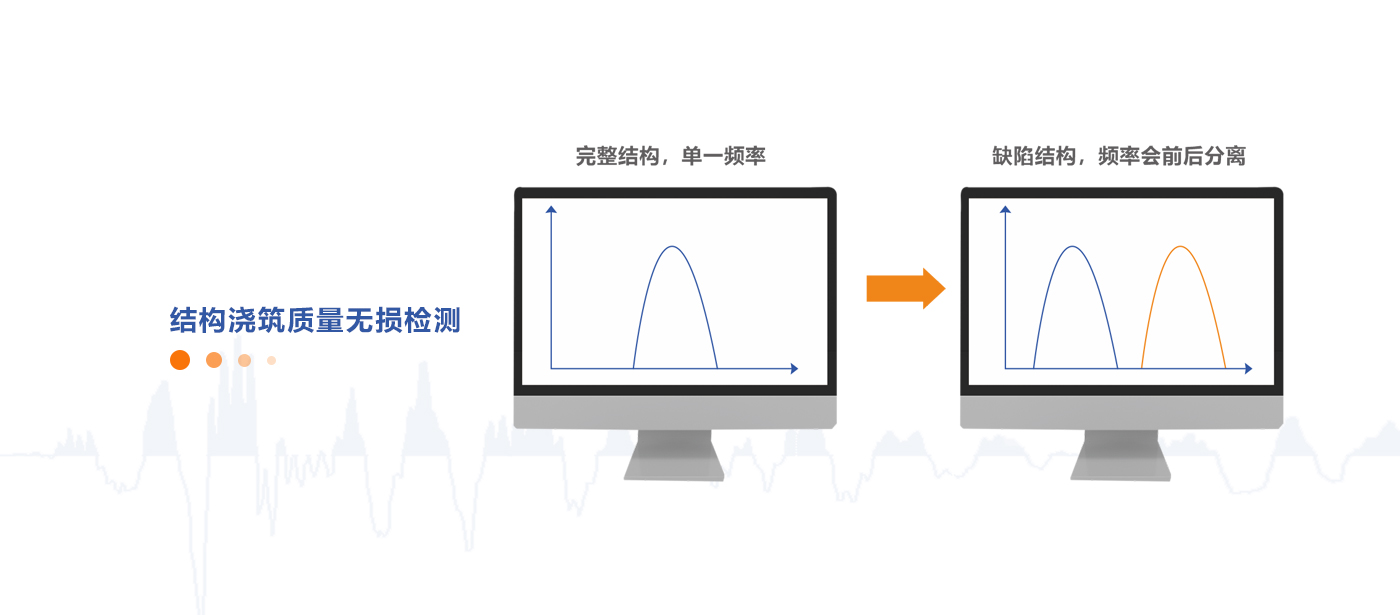 结构浇筑质量无损检测

完整结构，单一频率

缺陷结构，频率会前后分离